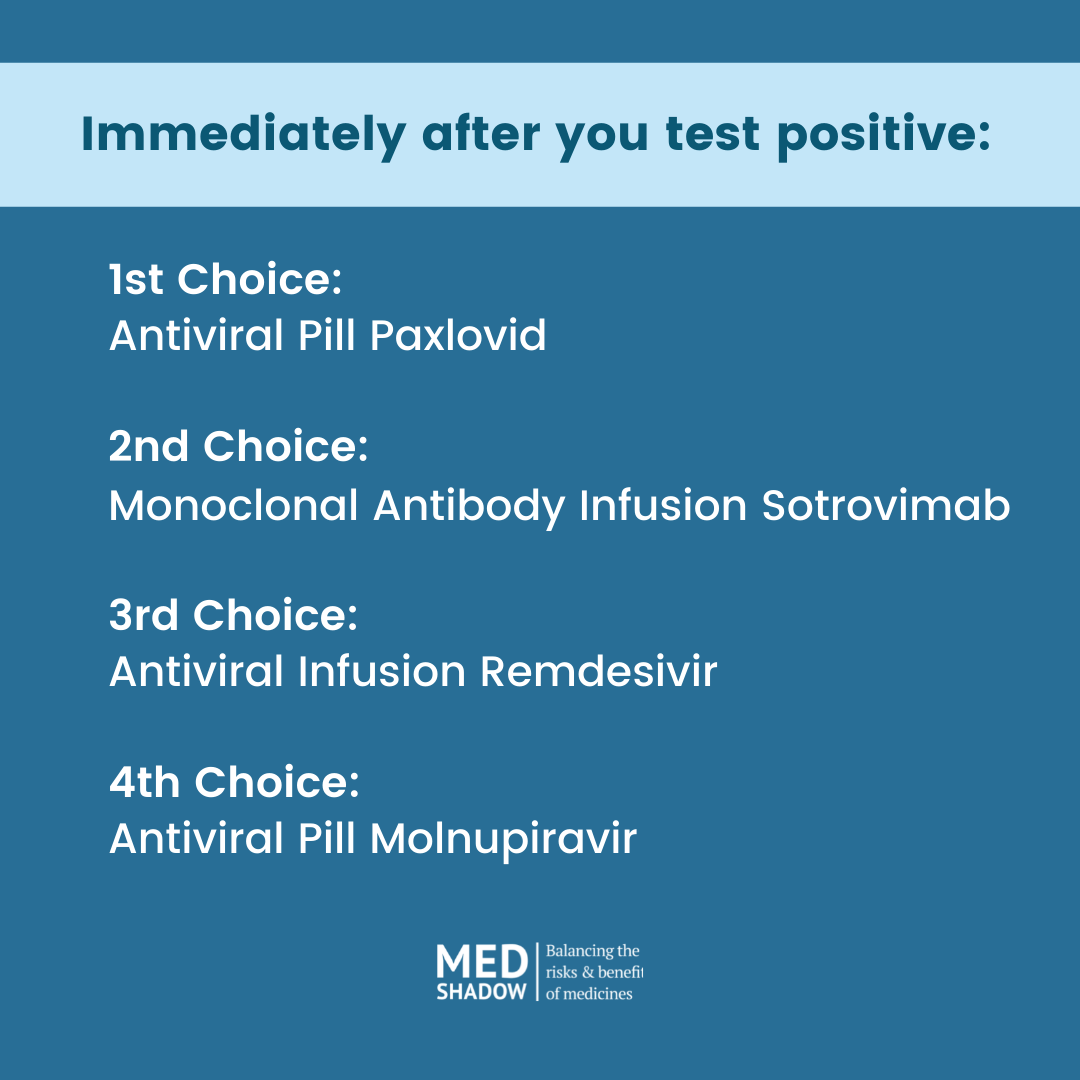 Immediately after you test positive:

1st Choice:
Antiviral Pill Paxlovid

2nd Choice:
Monoclonal Antibody Infusion Sotrovimab

3rd Choice:
Antiviral Infusion Remdesivir

4th Choice:
Antiviral Pill Molnupiravir

MED SHADOW Balancing the risks & benefit of medicines